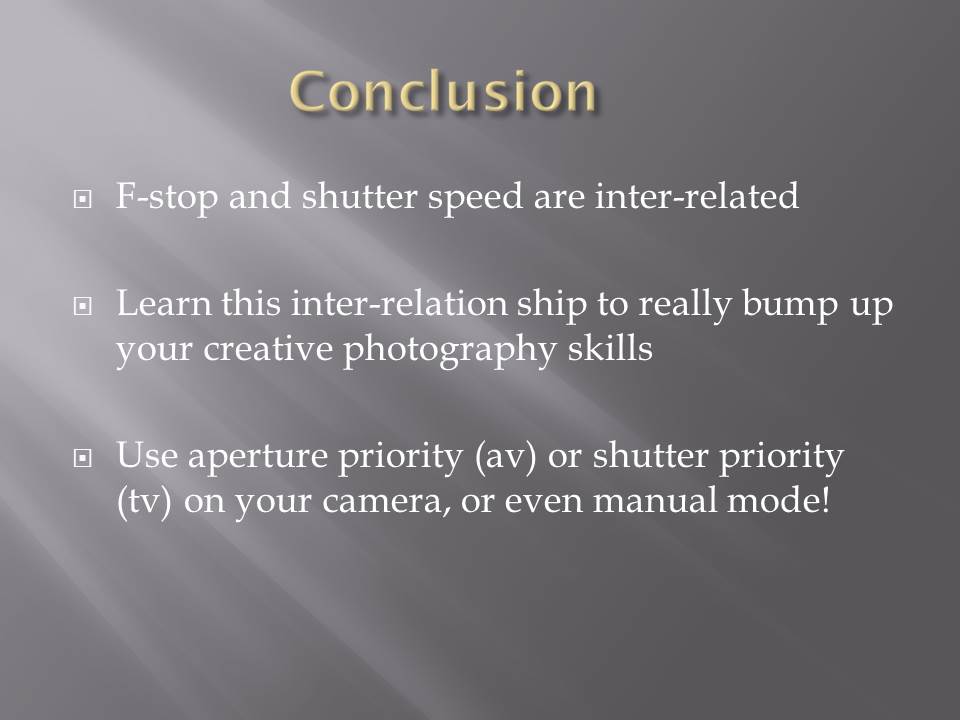 Conclusion

F-stop and shutter speed are inter-related

Learn this inter-relation ship to really bump up your creative photography skills

Use aperture priority (av) or shutter priority (tv) on your camera, or even manual mode!